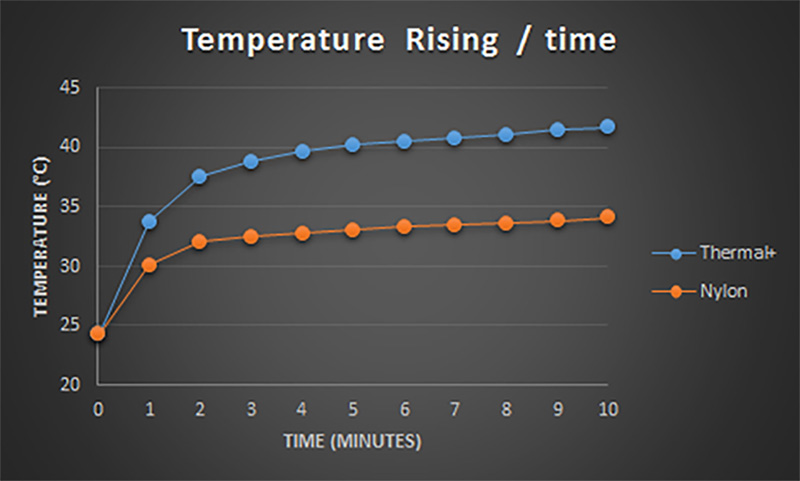 Temperature Rising / time

TEMPERATURE (°C)

45
40
35
30
25
20

0 1 2 3 4 5 6 7 8 9 10

TIME (MINUTES)

Thermal+
Nylon